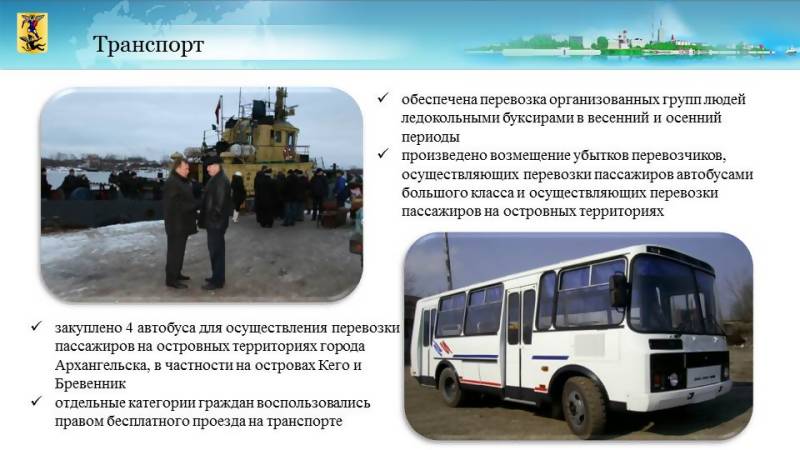 Транспорт

✓ обеспечена перевозка организованных групп людей ледокольными буксирами в весенний и осенний периоды
✓ произведено возмещение убытков перевозчиков, осуществляющих перевозки пассажиров автобусами большого класса и осуществляющих перевозки пассажиров на островных территориях

✓ закуплено 4 автобуса для осуществления перевозки пассажиров на островных территориях города Архангельска, в частности на островах Кего и Бревенник
✓ отдельные категории граждан воспользовались правом бесплатного проезда на транспорте